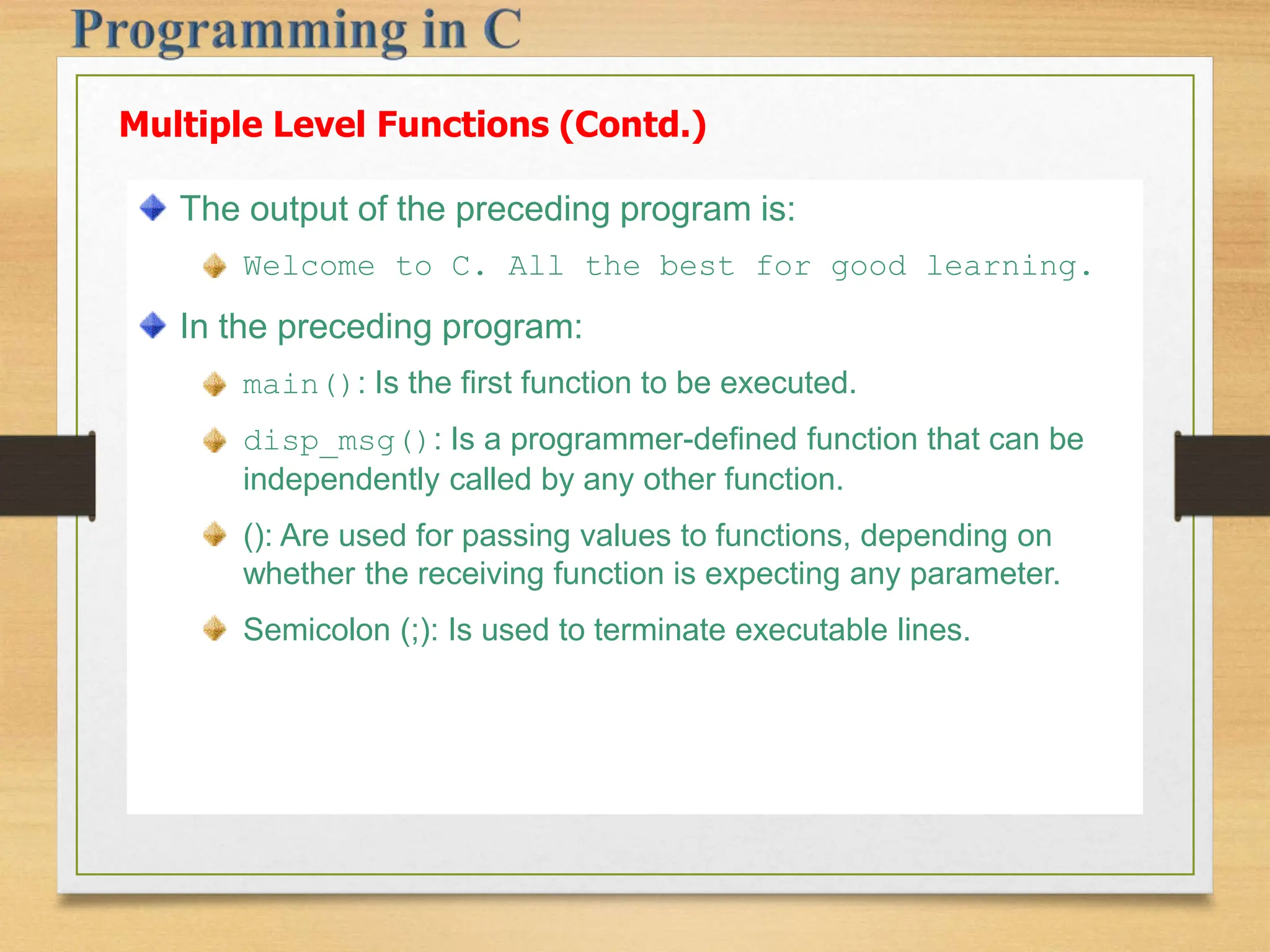 Programming in C

Multiple Level Functions (Contd.)

The output of the preceding program is:

Welcome to C. All the best for good learning.

In the preceding program:

main(): Is the first function to be executed.

disp_msg(): Is a programmer-defined function that can be independently called by any other function.

(): Are used for passing values to functions, depending on whether the receiving function is expecting any parameter.

Semicolon (;): Is used to terminate executable lines.